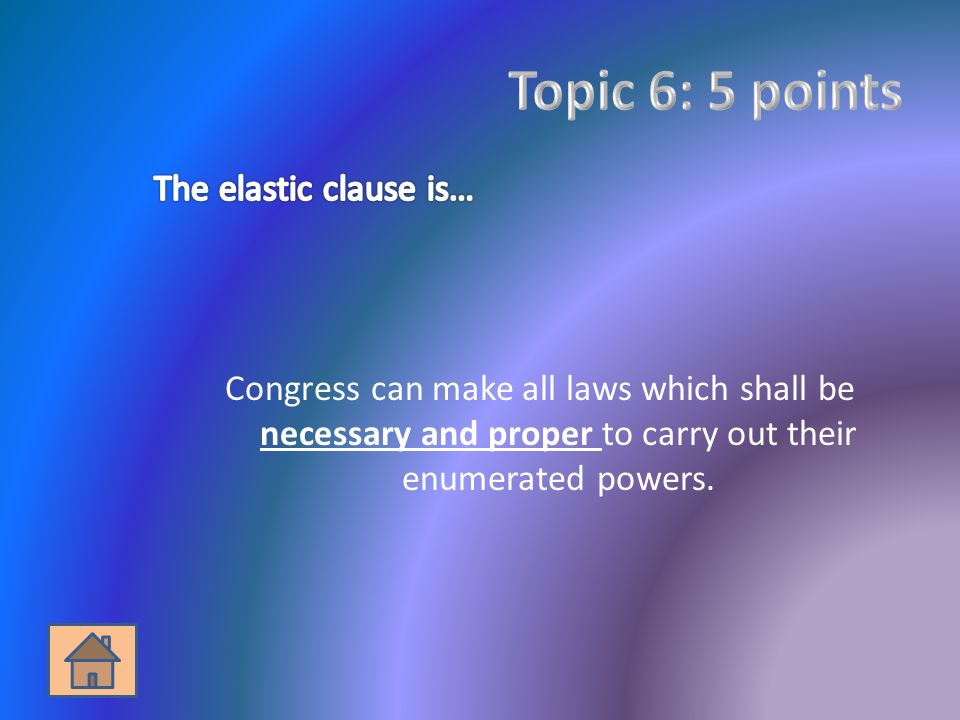 Topic 6: 5 points

The elastic clause is…

Congress can make all laws which shall be necessary and proper to carry out their enumerated powers.